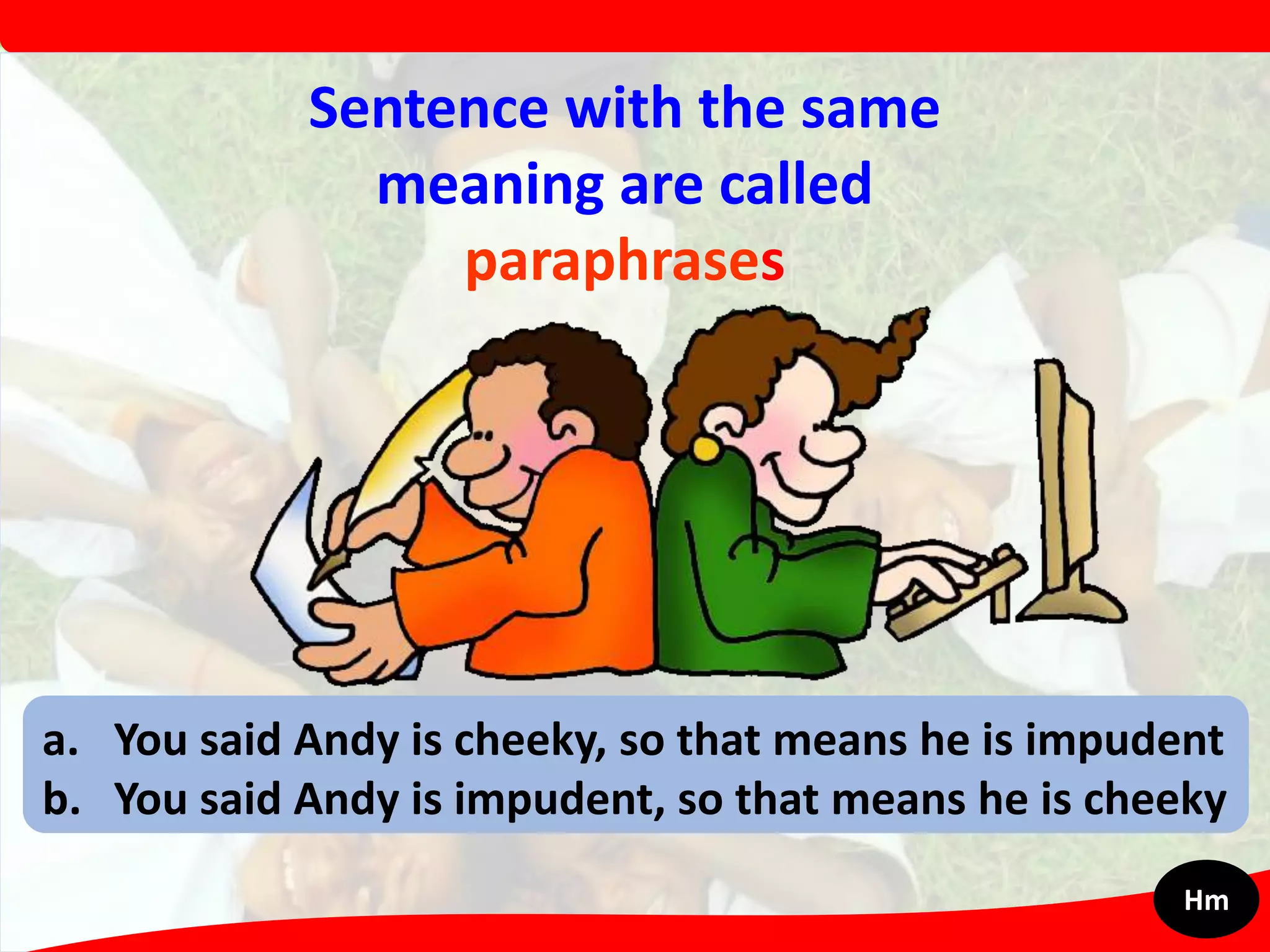 Sentence with the same meaning are called paraphrases

a. You said Andy is cheeky, so that means he is impudent
b. You said Andy is impudent, so that means he is cheeky

Hm